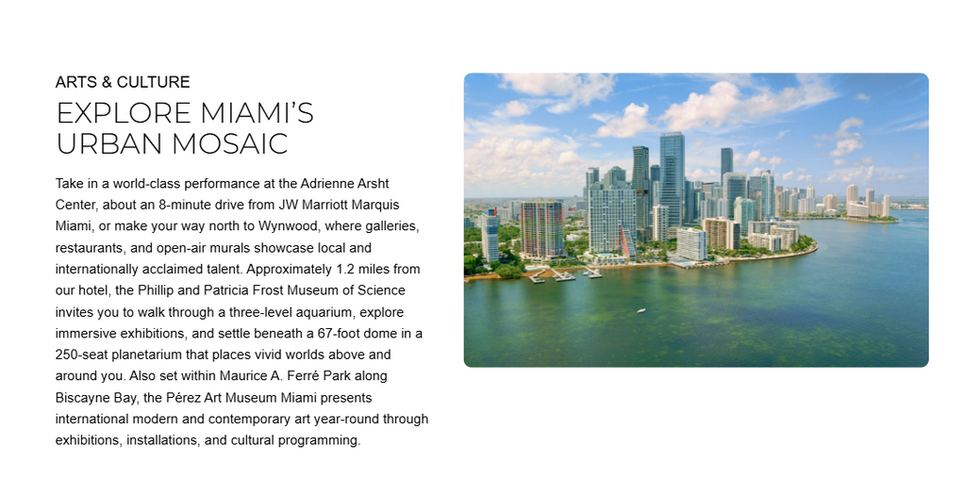 ARTS & CULTURE

EXPLORE MIAMI'S URBAN MOSAIC

Take in a world-class performance at the Adrienne Arsht Center, about an 8-minute drive from JW Marriott Marquis Miami, or make your way north to Wynwood, where galleries, restaurants, and open-air murals showcase local and internationally acclaimed talent. Approximately 1.2 miles from our hotel, the Phillip and Patricia Frost Museum of Science invites you to walk through a three-level aquarium, explore immersive exhibitions, and settle beneath a 67-foot dome in a 250-seat planetarium that places vivid worlds above and around you. Also set within Maurice A. Ferré Park along Biscayne Bay, the Pérez Art Museum Miami presents international modern and contemporary art year-round through exhibitions, installations, and cultural programming.